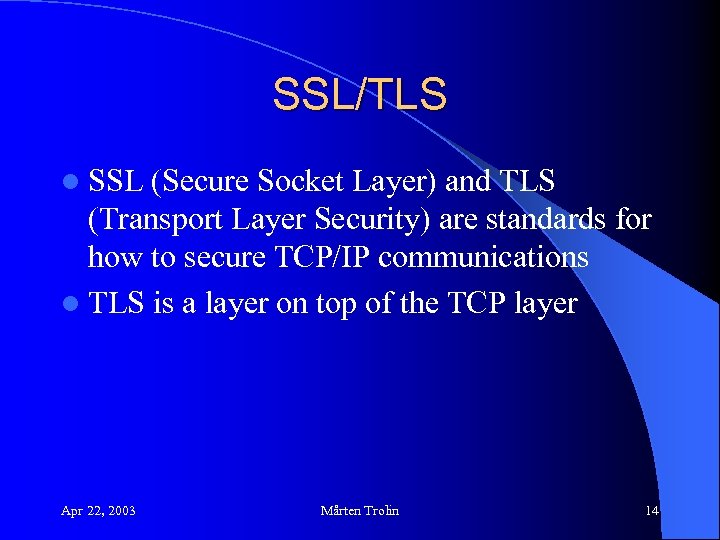 SSL/TLS

- SSL (Secure Socket Layer) and TLS (Transport Layer Security) are standards for how to secure TCP/IP communications
- TLS is a layer on top of the TCP layer

Apr 22, 2003

Mårten Trolin

14